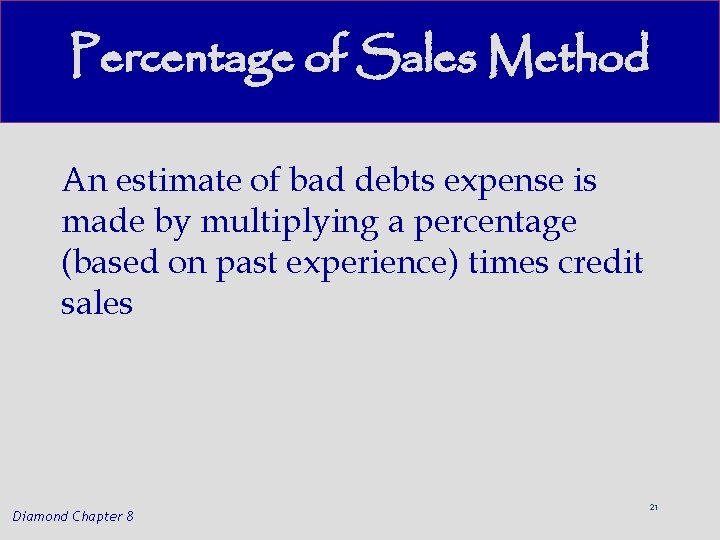 Percentage of Sales Method

An estimate of bad debts expense is made by multiplying a percentage (based on past experience) times credit sales

Diamond Chapter 8

21